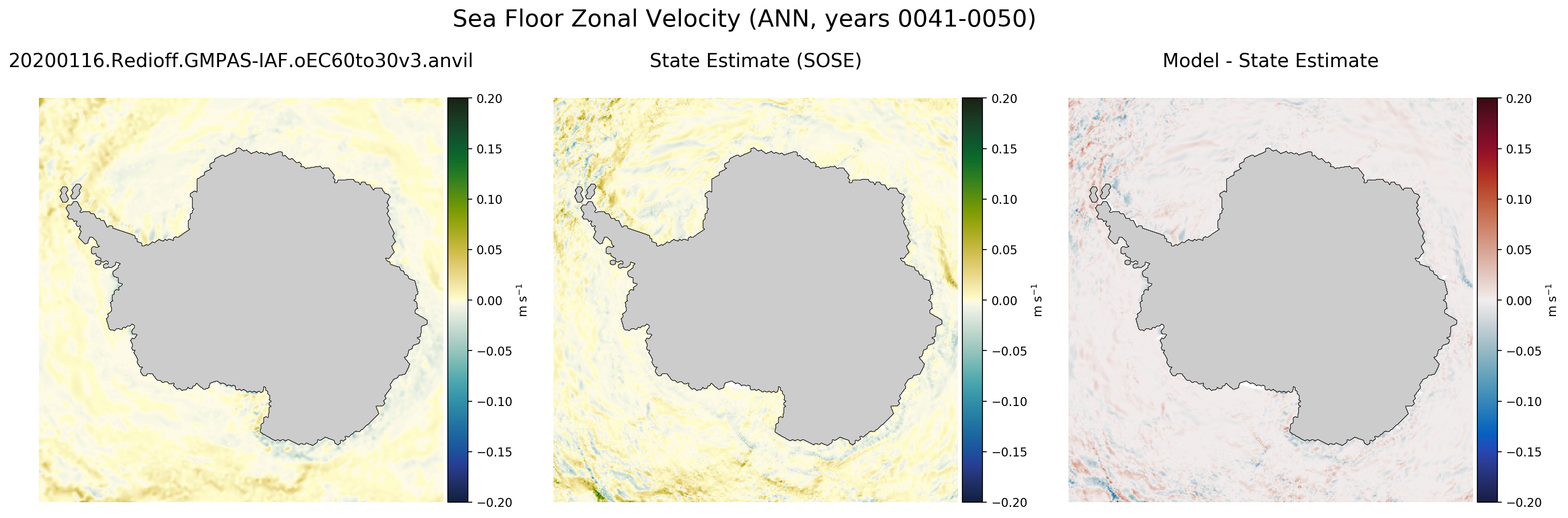 Sea Floor Zonal Velocity (ANN, years 0041-0050)

20200116.Redioff.GMPAS-IAF.oEC60to30v3.anvil

0.20
0.15
0.10
0.05
0.00
−0.05
−0.10
−0.15
−0.20
m s$^{-1}$

State Estimate (SOSE)

0.20
0.15
0.10
0.05
0.00
−0.05
−0.10
−0.15
−0.20
m s$^{-1}$

Model - State Estimate

0.20
0.15
0.10
0.05
0.00
−0.05
−0.10
−0.15
−0.20
m s$^{-1}$